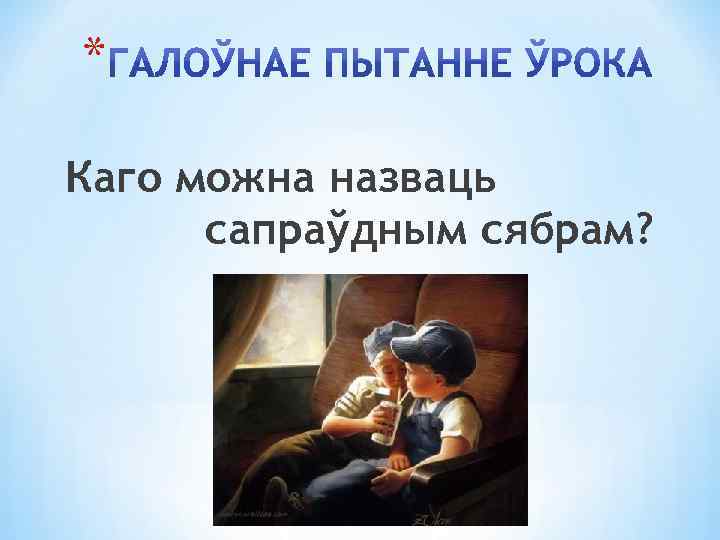 *ГАЛОЎНАЕ ПЫТАННЕ ЎРОКА

Каго можна назваць сапраўдным сябрам?